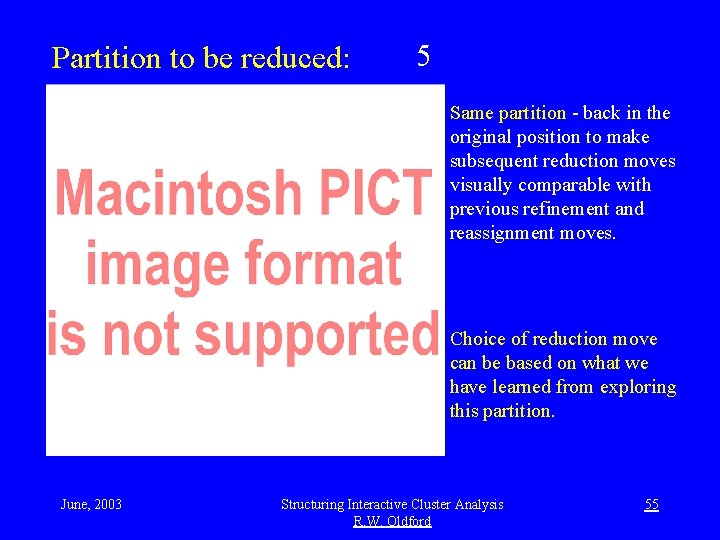 Partition to be reduced: 5

Macintosh PICT image format is not supported

Same partition - back in the original position to make subsequent reduction moves visually comparable with previous refinement and reassignment moves.

Choice of reduction move can be based on what we have learned from exploring this partition.

June, 2003

Structuring Interactive Cluster Analysis
R.W. Oldford

55